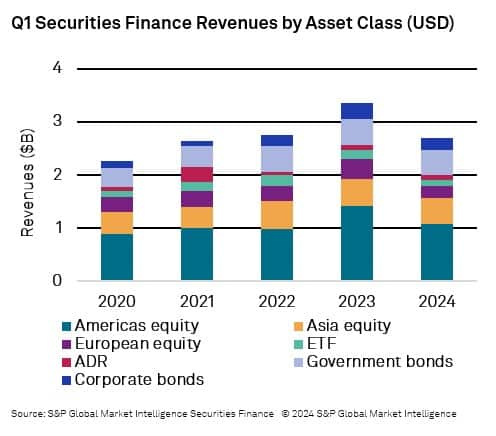 Q1 Securities Finance Revenues by Asset Class (USD)

Revenues ($B)

4
3
2
1
0

2020
2021
2022
2023
2024

Americas equity
Asia equity
European equity
ETF
ADR
Government bonds
Corporate bonds

Source: S&P Global Market Intelligence Securities Finance © 2024 S&P Global Market Intelligence